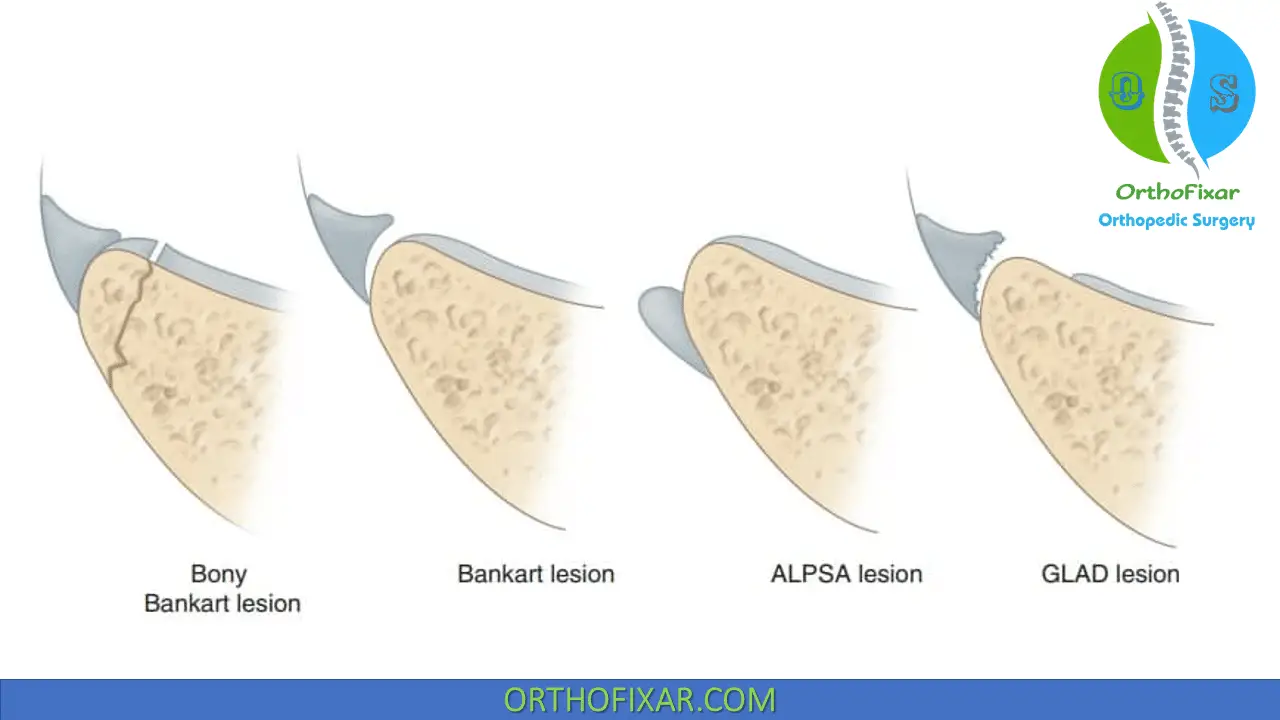 O S
OrthoFixar
Orthopedic Surgery

Bony Bankart lesion

Bankart lesion

ALPSA lesion

GLAD lesion

ORTHOFIXAR.COM